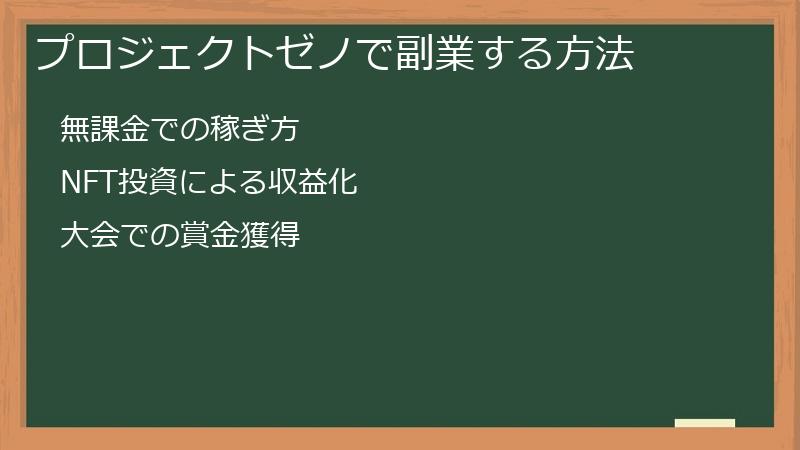 プロジェクトゼノで副業する方法

無課金での稼ぎ方

NFT投資による収益化

大会での賞金獲得